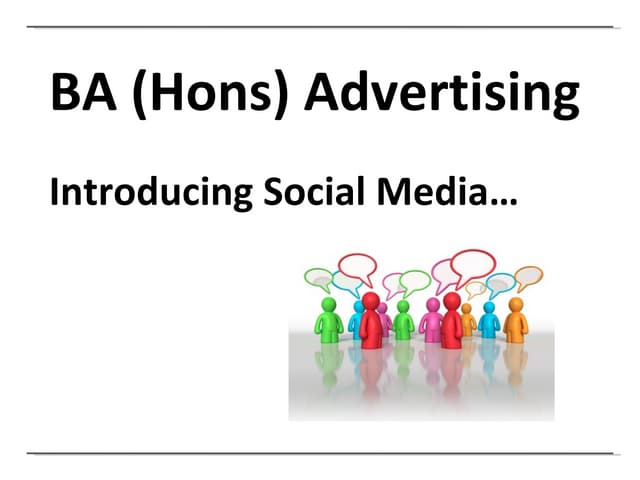 BA (Hons) Advertising

Introducing Social Media…